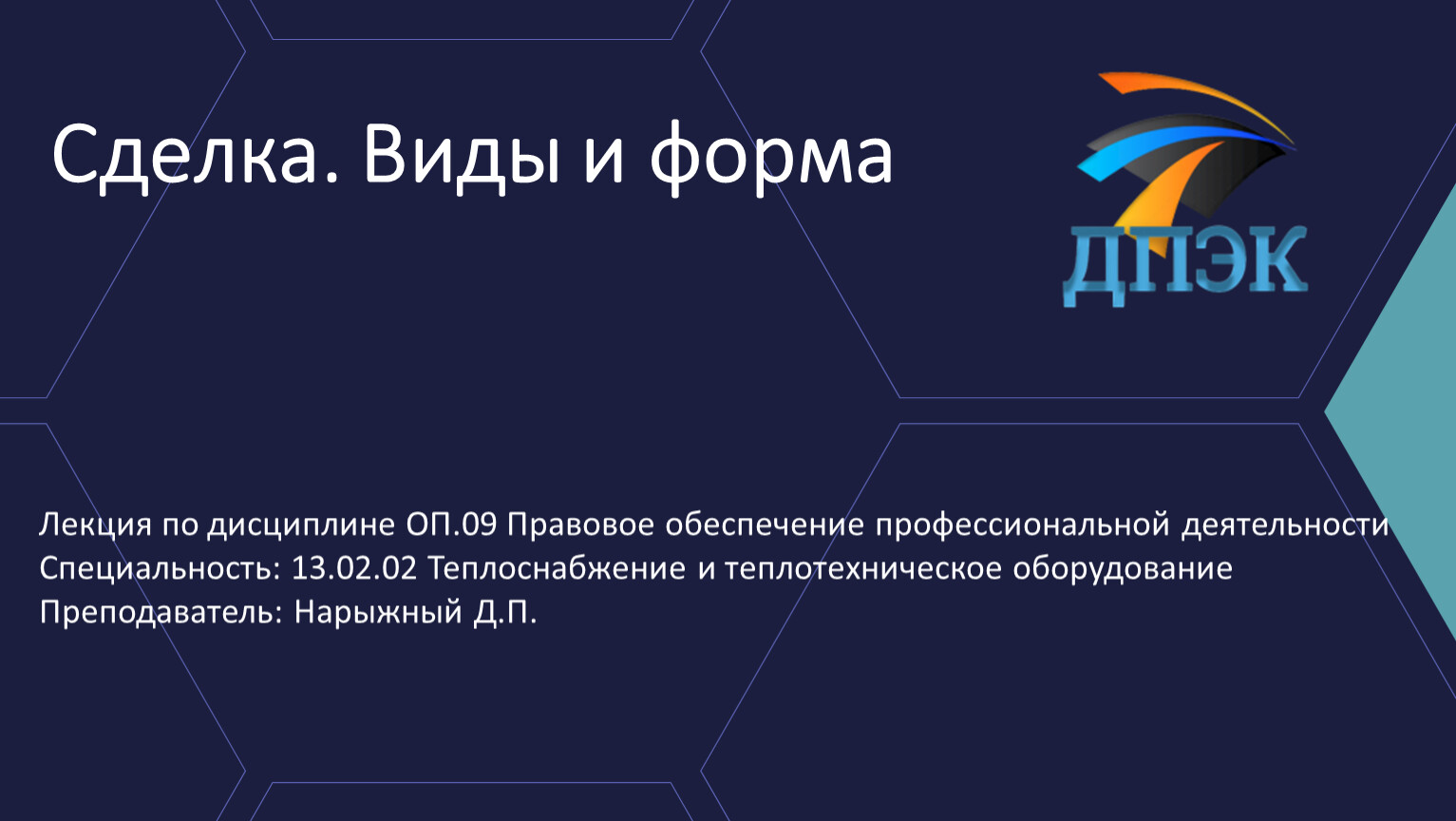 Сделка. Виды и форма

ДПЭК

Лекция по дисциплине ОП.09 Правовое обеспечение профессиональной деятельности
Специальность: 13.02.02 Теплоснабжение и теплотехническое оборудование
Преподаватель: Нарыжный Д.П.